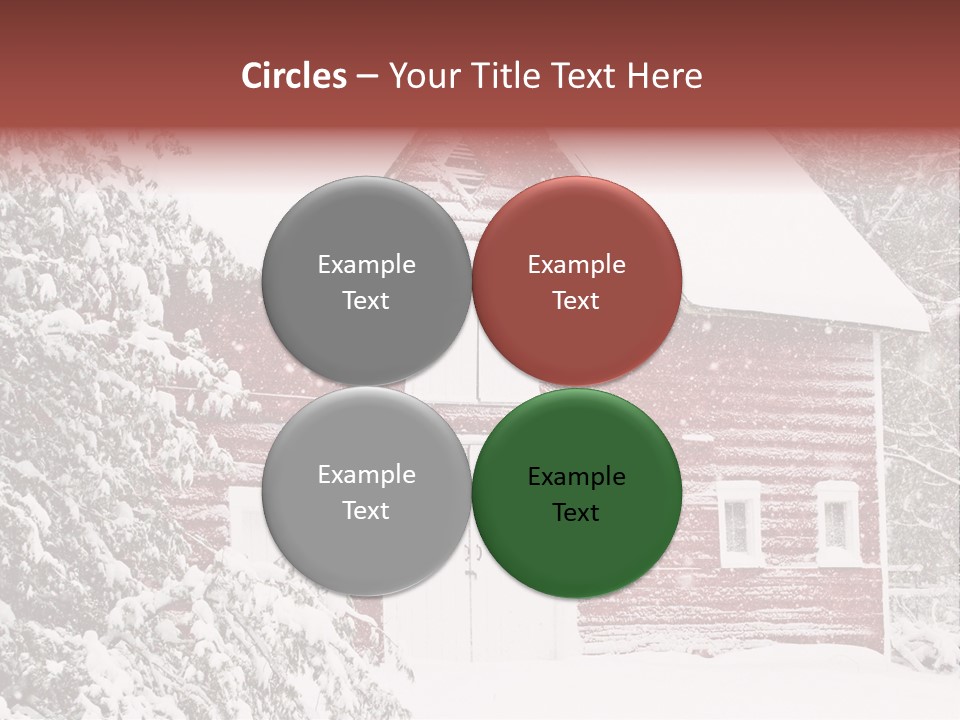 Circles – Your Title Text Here

Example Text

Example Text

Example Text

Example Text